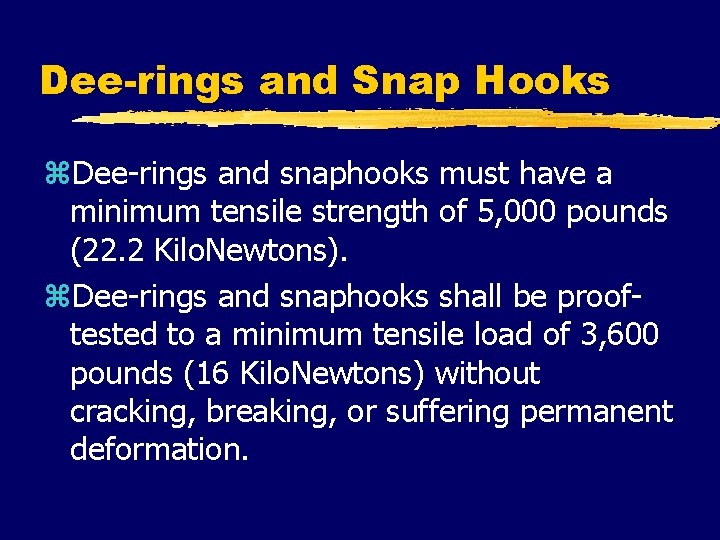 Dee-rings and Snap Hooks

⌘Dee-rings and snaphooks must have a minimum tensile strength of 5,000 pounds (22.2 KiloNewtons).

⌘Dee-rings and snaphooks shall be proof-tested to a minimum tensile load of 3,600 pounds (16 KiloNewtons) without cracking, breaking, or suffering permanent deformation.